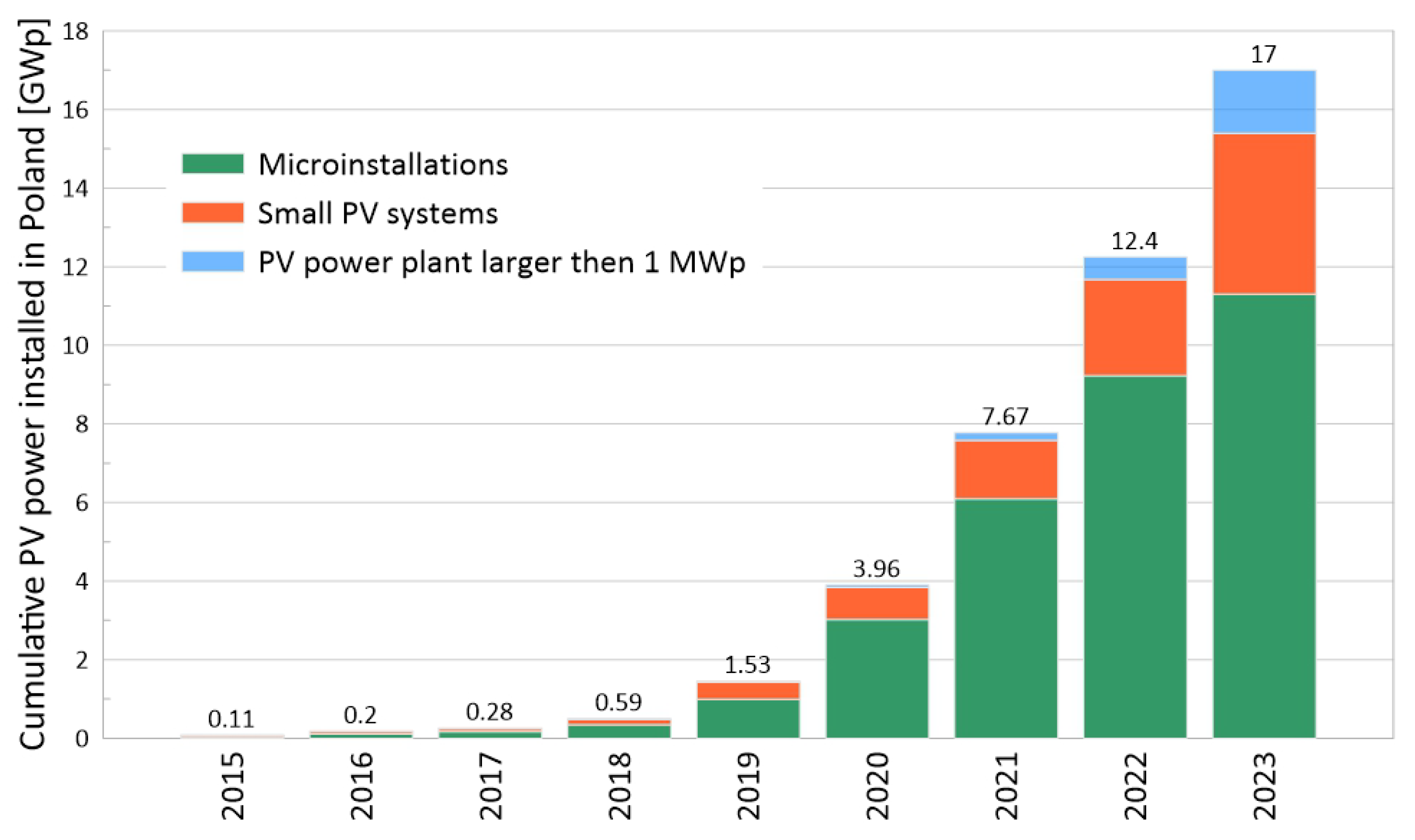 Cumulative PV power installed in Poland [GWp]

18
16
14
12
10
8
6
4
2
0

Microinstallations
Small PV systems
PV power plant larger then 1 MWp

0.11
0.2
0.28
0.59
1.53
3.96
7.67
12.4
17

2015
2016
2017
2018
2019
2020
2021
2022
2023